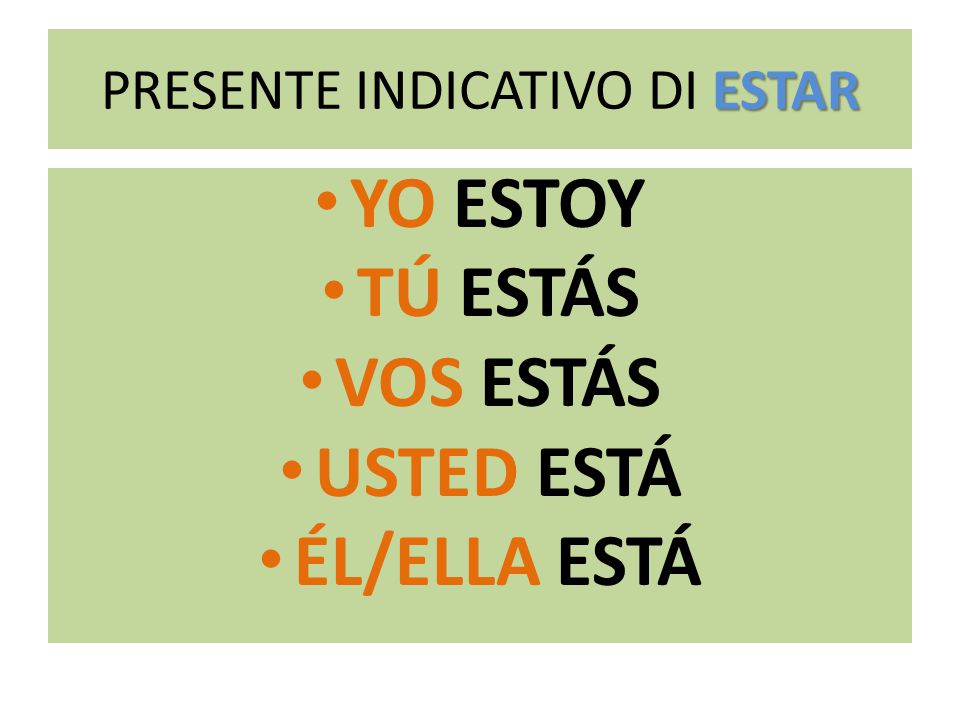 PRESENTE INDICATIVO DI ESTAR

• YO ESTOY
• TÚ ESTÁS
• VOS ESTÁS
• USTED ESTÁ
• ÉL/ELLA ESTÁ